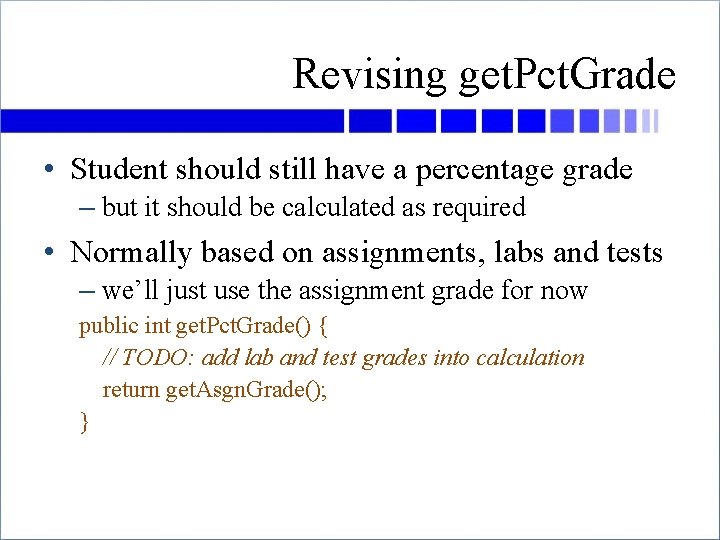 Revising getPctGrade

• Student should still have a percentage grade
– but it should be calculated as required

• Normally based on assignments, labs and tests
– we'll just use the assignment grade for now

public int getPctGrade() {
// TODO: add lab and test grades into calculation
return getAsgnGrade();
}